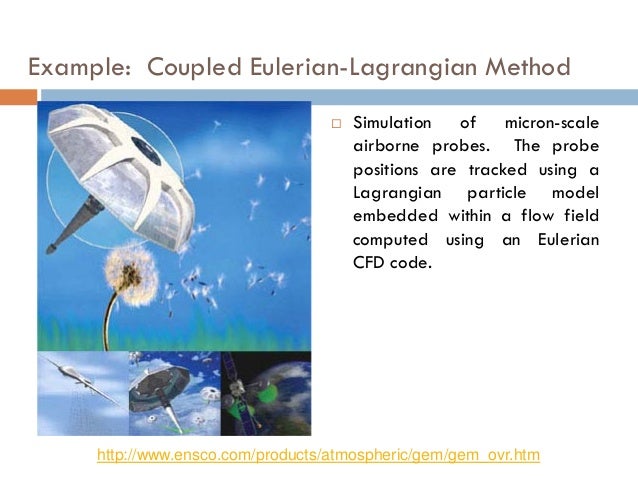 Example: Coupled Eulerian-Lagrangian Method

□ Simulation of micron-scale airborne probes. The probe positions are tracked using a Lagrangian particle model embedded within a flow field computed using an Eulerian CFD code.

http://www.ensco.com/products/atmospheric/gem/gem_ovr.htm